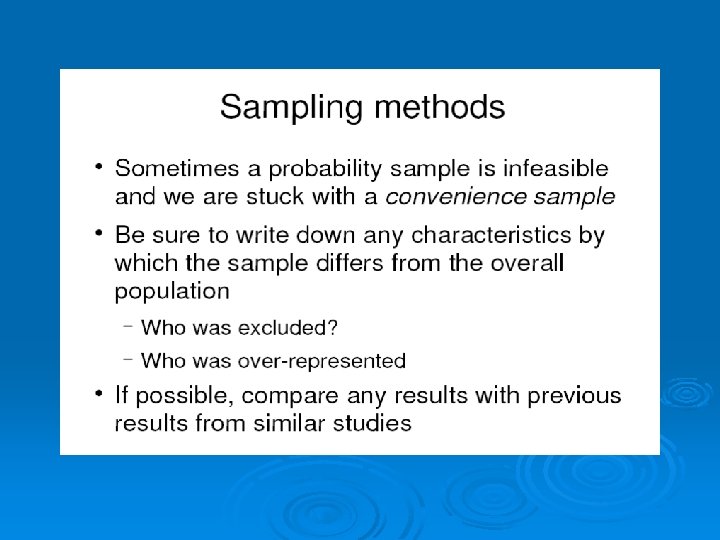 Sampling methods

• Sometimes a probability sample is infeasible and we are stuck with a convenience sample

• Be sure to write down any characteristics by which the sample differs from the overall population

– Who was excluded?

– Who was over-represented

• If possible, compare any results with previous results from similar studies